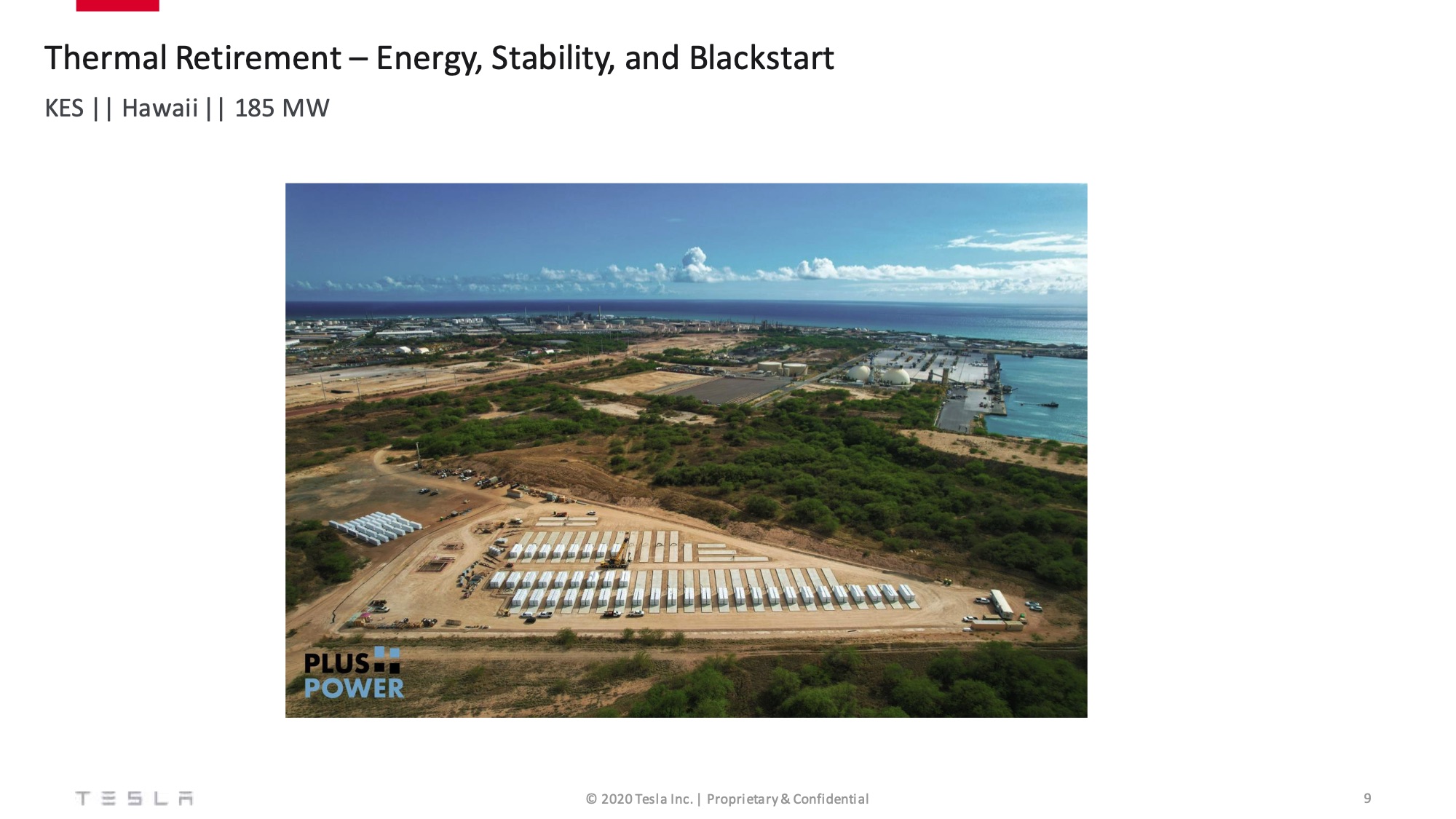 Thermal Retirement – Energy, Stability, and Blackstart

KES || Hawaii || 185 MW

PLUS POWER

TESLA

© 2020 Tesla Inc. | Proprietary & Confidential

9